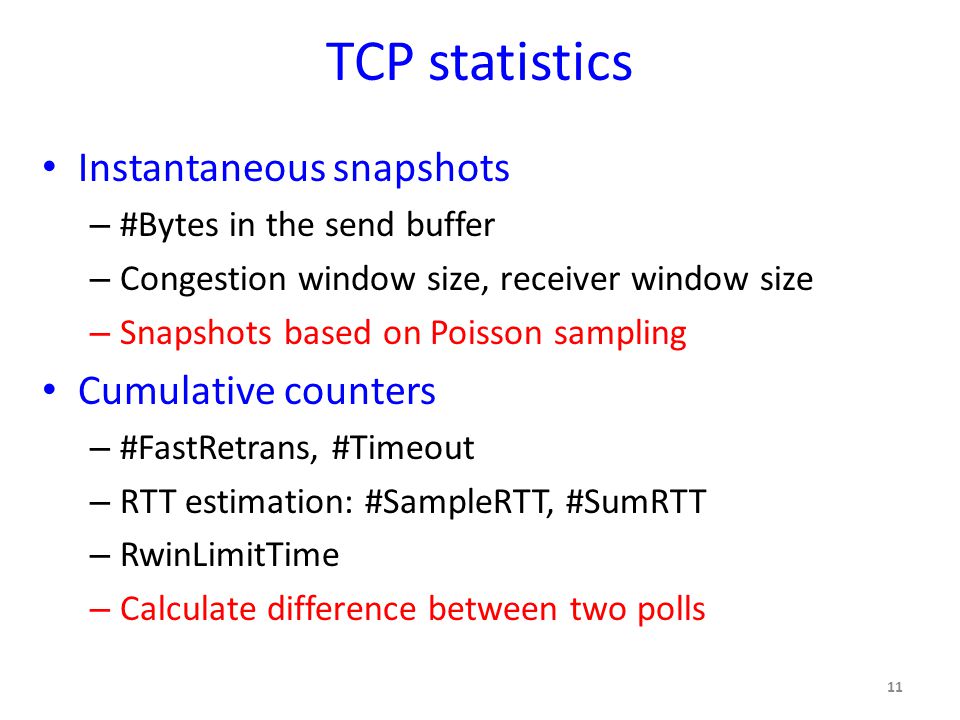 TCP statistics

• Instantaneous snapshots
– #Bytes in the send buffer
– Congestion window size, receiver window size
– Snapshots based on Poisson sampling

• Cumulative counters
– #FastRetrans, #Timeout
– RTT estimation: #SampleRTT, #SumRTT
– RwinLimitTime
– Calculate difference between two polls

11